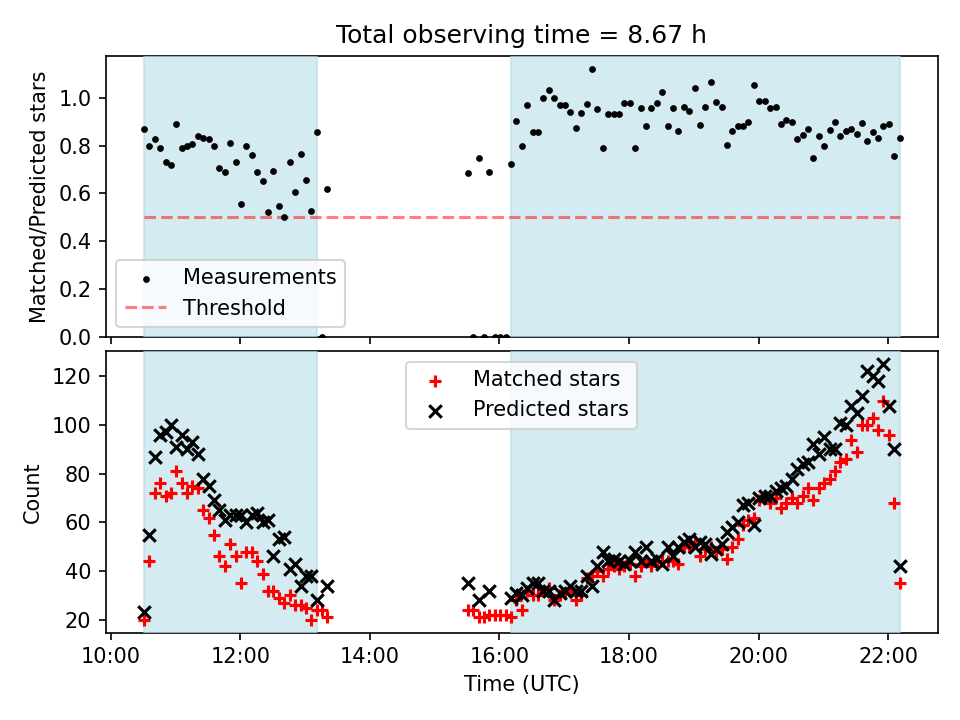 Total observing time = 8.67 h

Matched/Predicted stars

1.0
0.8
0.6
0.4
0.2
0.0

Measurements
Threshold

Count

120
100
80
60
40
20

Matched stars
Predicted stars

10:00
12:00
14:00
16:00
18:00
20:00
22:00

Time (UTC)